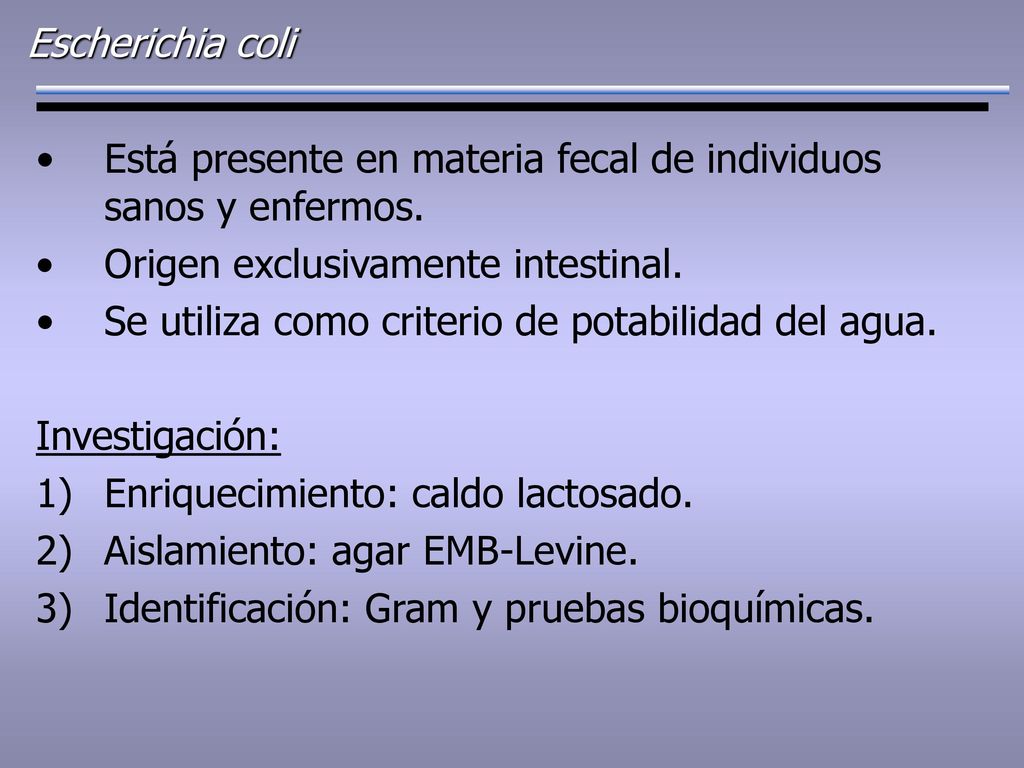 Escherichia coli

• Está presente en materia fecal de individuos sanos y enfermos.
• Origen exclusivamente intestinal.
• Se utiliza como criterio de potabilidad del agua.

Investigación:
1) Enriquecimiento: caldo lactosado.
2) Aislamiento: agar EMB-Levine.
3) Identificación: Gram y pruebas bioquímicas.